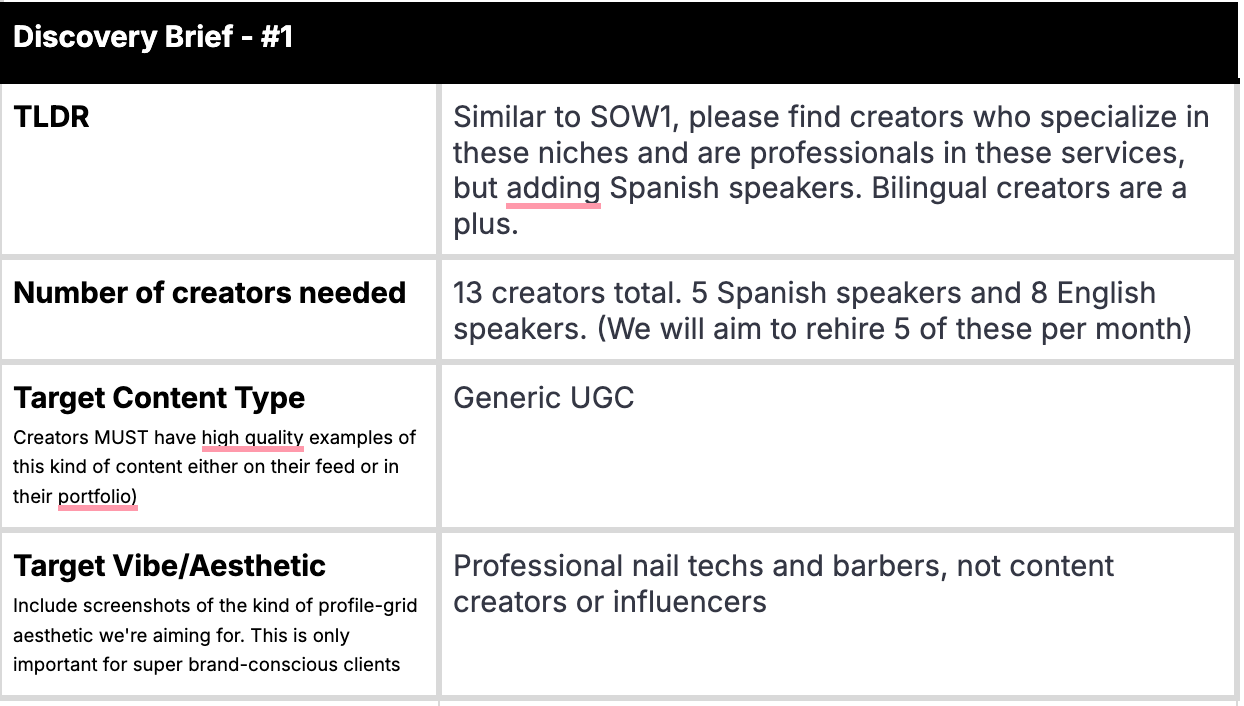 | Discovery Brief - #1 | |
|---|---|
| **TLDR** | Similar to SOW1, please find creators who specialize in these niches and are professionals in these services, but adding Spanish speakers. Bilingual creators are a plus. |
| **Number of creators needed** | 13 creators total. 5 Spanish speakers and 8 English speakers. (We will aim to rehire 5 of these per month) |
| **Target Content Type** Creators MUST have high quality examples of this kind of content either on their feed or in their portfolio) | Generic UGC |
| **Target Vibe/Aesthetic** Include screenshots of the kind of profile-grid aesthetic we're aiming for. This is only important for super brand-conscious clients | Professional nail techs and barbers, not content creators or influencers |